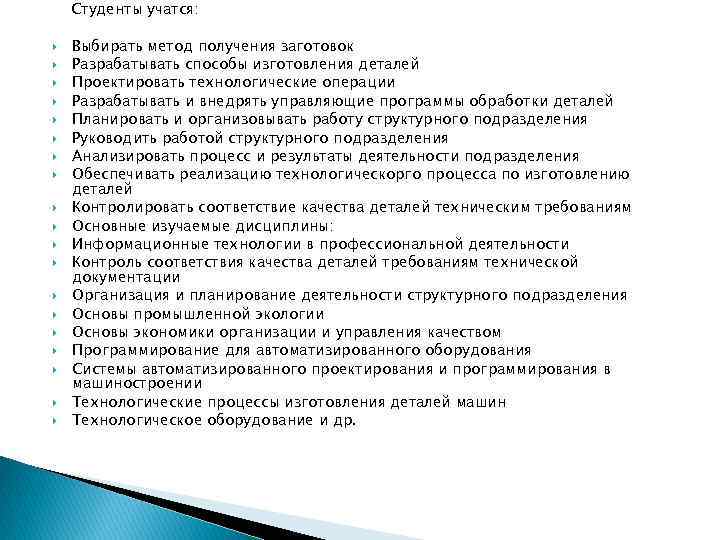 Студенты учатся:

Выбирать метод получения заготовок
Разрабатывать способы изготовления деталей
Проектировать технологические операции
Разрабатывать и внедрять управляющие программы обработки деталей
Планировать и организовывать работу структурного подразделения
Руководить работой структурного подразделения
Анализировать процесс и результаты деятельности подразделения
Обеспечивать реализацию технологическорго процесса по изготовлению деталей
Контролировать соответствие качества деталей техническим требованиям
Основные изучаемые дисциплины:
Информационные технологии в профессиональной деятельности
Контроль соответствия качества деталей требованиям технической документации
Организация и планирование деятельности структурного подразделения
Основы промышленной экологии
Основы экономики организации и управления качеством
Программирование для автоматизированного оборудования
Системы автоматизированного проектирования и программирования в машиностроении
Технологические процессы изготовления деталей машин
Технологическое оборудование и др.